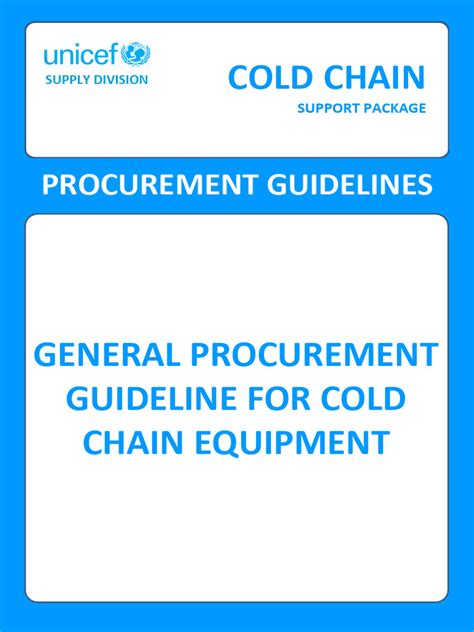 unicef
SUPPLY DIVISION

COLD CHAIN
SUPPORT PACKAGE

PROCUREMENT GUIDELINES

GENERAL PROCUREMENT GUIDELINE FOR COLD CHAIN EQUIPMENT